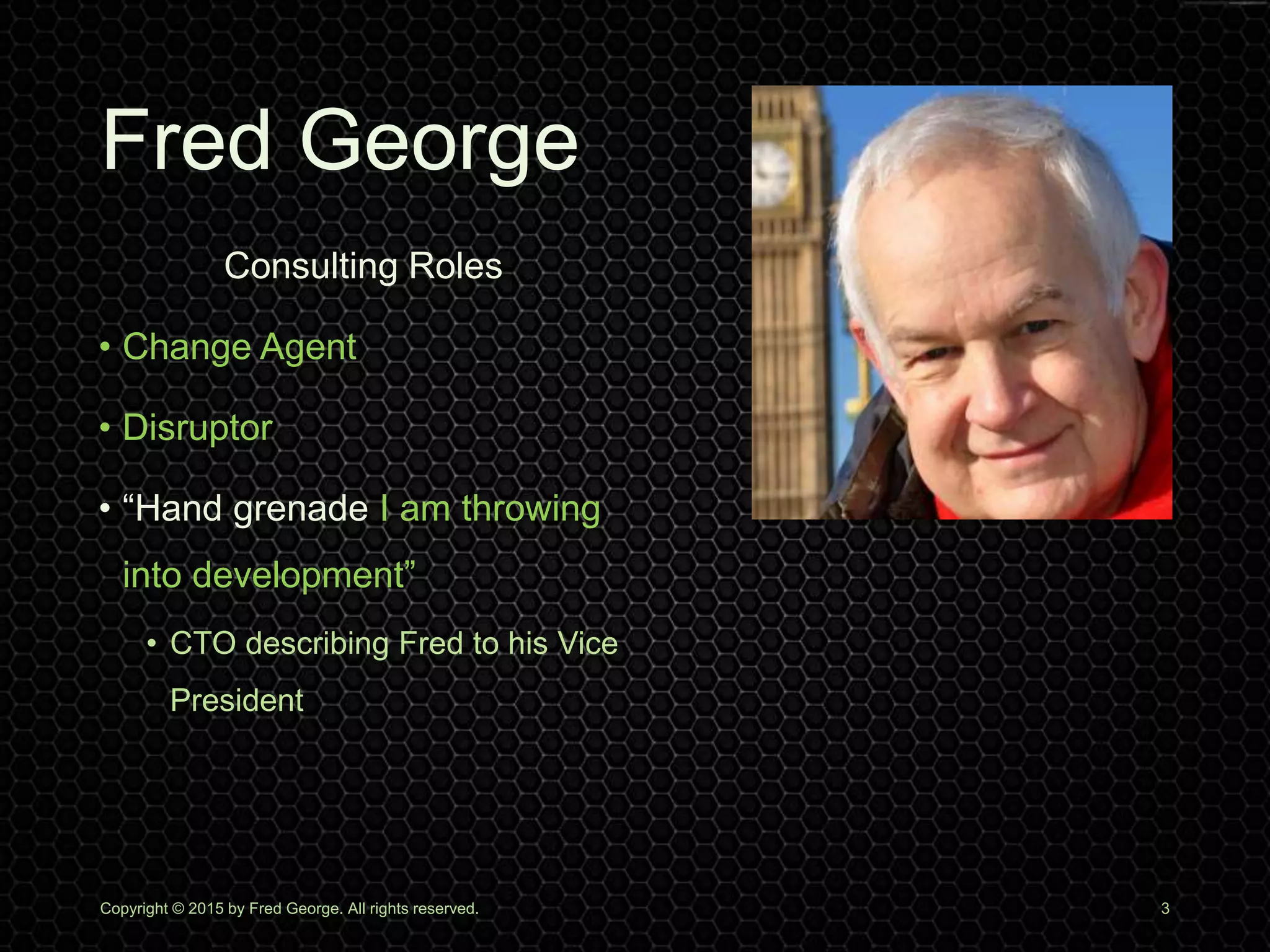 Fred George

Consulting Roles

• Change Agent

• Disruptor

• “Hand grenade I am throwing into development”

• CTO describing Fred to his Vice President

Copyright © 2015 by Fred George. All rights reserved.

3